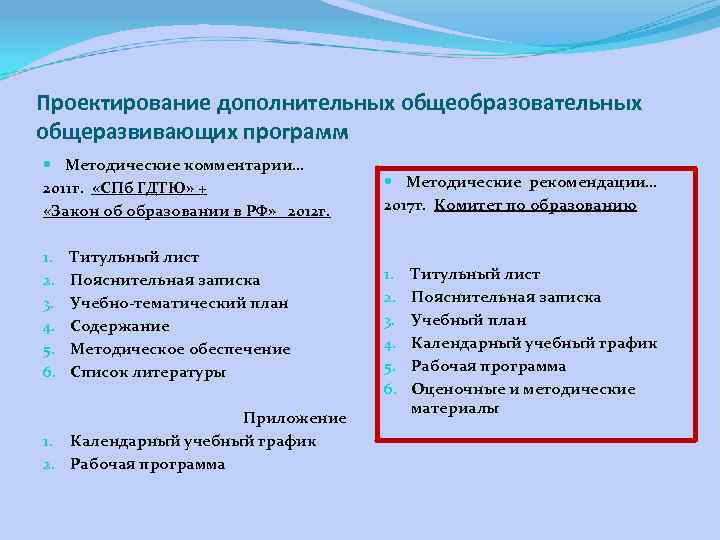 Проектирование дополнительных общеобразовательных общеразвивающих программ

Методические комментарии…
2011г. «СПб ГДТЮ» +
«Закон об образовании в РФ» 2012г.

1. Титульный лист
2. Пояснительная записка
3. Учебно-тематический план
4. Содержание
5. Методическое обеспечение
6. Список литературы

Приложение
1. Календарный учебный график
2. Рабочая программа

Методические рекомендации…
2017г. Комитет по образованию

1. Титульный лист
2. Пояснительная записка
3. Учебный план
4. Календарный учебный график
5. Рабочая программа
6. Оценочные и методические материалы